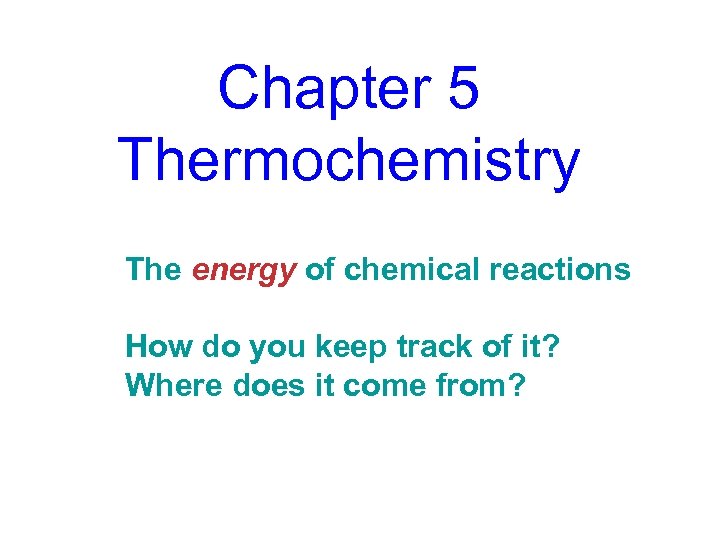 Chapter 5
Thermochemistry

The energy of chemical reactions

How do you keep track of it?
Where does it come from?